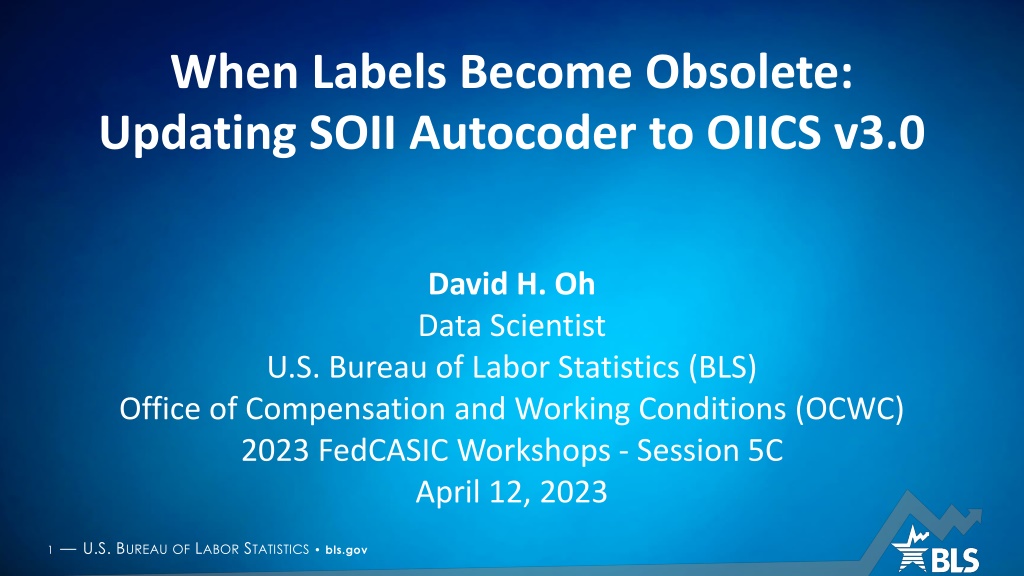 When Labels Become Obsolete: Updating SOII Autocoder to OIICS v3.0

David H. Oh
Data Scientist
U.S. Bureau of Labor Statistics (BLS)
Office of Compensation and Working Conditions (OCWC)
2023 FedCASIC Workshops - Session 5C
April 12, 2023

1 — U.S. BUREAU OF LABOR STATISTICS • bls.gov

BLS